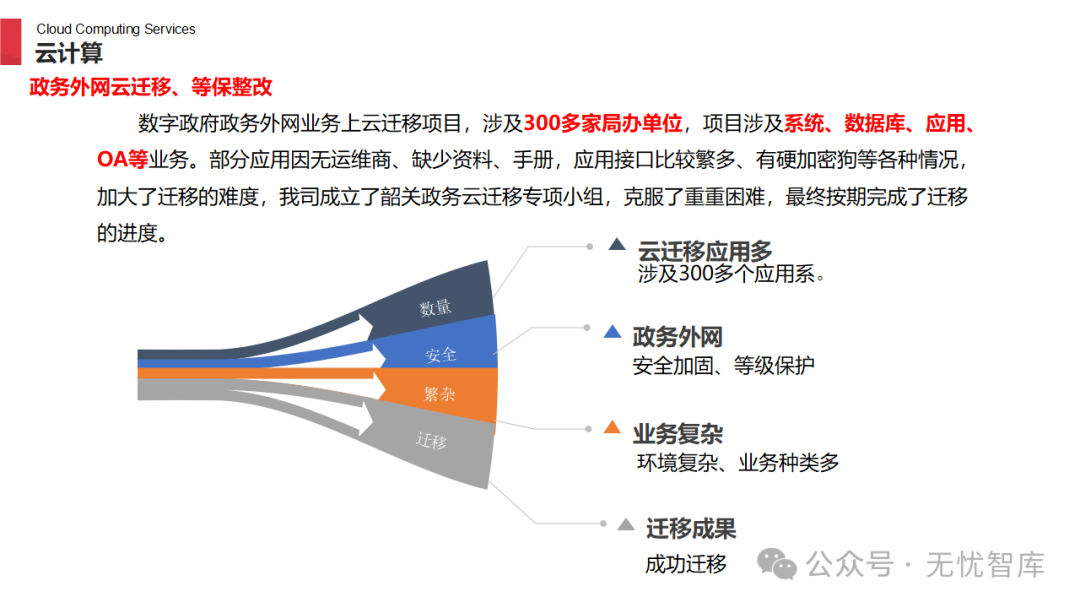 Cloud Computing Services
云计算

政务外网云迁移、等保整改

数字政府政务外网业务上云迁移项目，涉及300多家局办单位，项目涉及系统、数据库、应用、OA等业务。部分应用因无运维商、缺少资料、手册，应用接口比较繁多、有硬加密狗等各种情况，加大了迁移的难度，我司成立了韶关政务云迁移专项小组，克服了重重困难，最终按期完成了迁移的进度。

数量
安全
繁杂
迁移

云迁移应用多
涉及300多个应用系。

政务外网
安全加固、等级保护

业务复杂
环境复杂、业务种类多

迁移成果
成功迁移

公众号 · 无忧智库